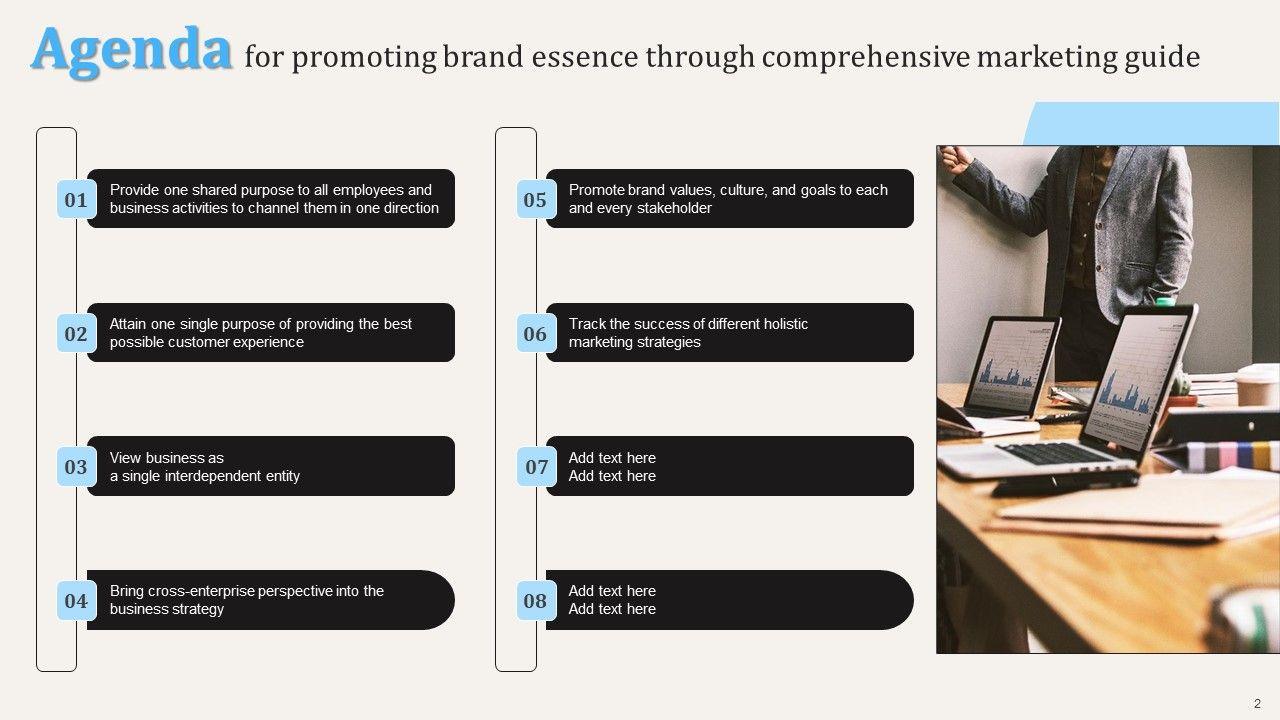 Agenda for promoting brand essence through comprehensive marketing guide

01 Provide one shared purpose to all employees and business activities to channel them in one direction

02 Attain one single purpose of providing the best possible customer experience

03 View business as a single interdependent entity

04 Bring cross-enterprise perspective into the business strategy

05 Promote brand values, culture, and goals to each and every stakeholder

06 Track the success of different holistic marketing strategies

07 Add text here
Add text here

08 Add text here
Add text here

2